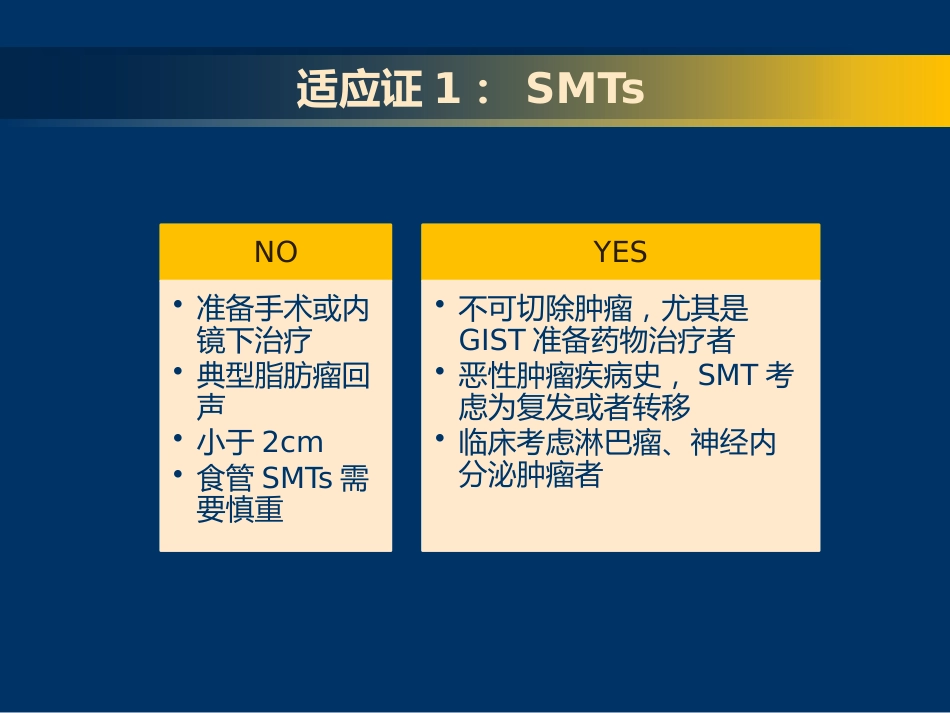 适应证 1： SMTs

NO

• 准备手术或内镜下治疗
• 典型脂肪瘤回声
• 小于 2cm
• 食管 SMTs 需要慎重

YES

• 不可切除肿瘤，尤其是 GIST 准备药物治疗者
• 恶性肿瘤疾病史， SMT 考虑为复发或者转移
• 临床考虑淋巴瘤、神经内分泌肿瘤者